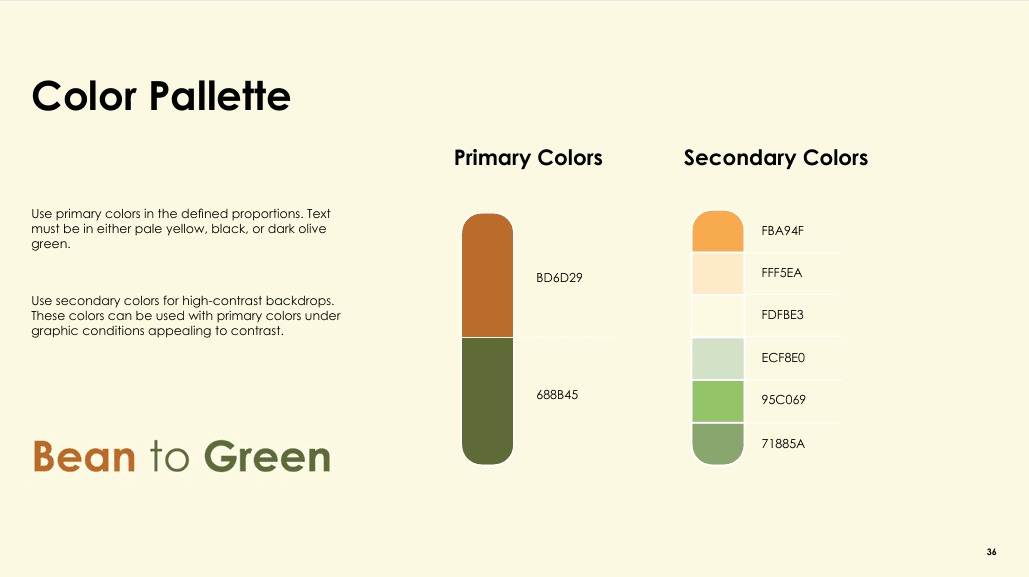 Color Pallette

Use primary colors in the defined proportions. Text must be in either pale yellow, black, or dark olive green.

Use secondary colors for high-contrast backdrops. These colors can be used with primary colors under graphic conditions appealing to contrast.

Bean to Green

Primary Colors

BD6D29

688B45

Secondary Colors

FBA94F

FFF5EA

FDFBE3

ECF8E0

95C069

71885A

36